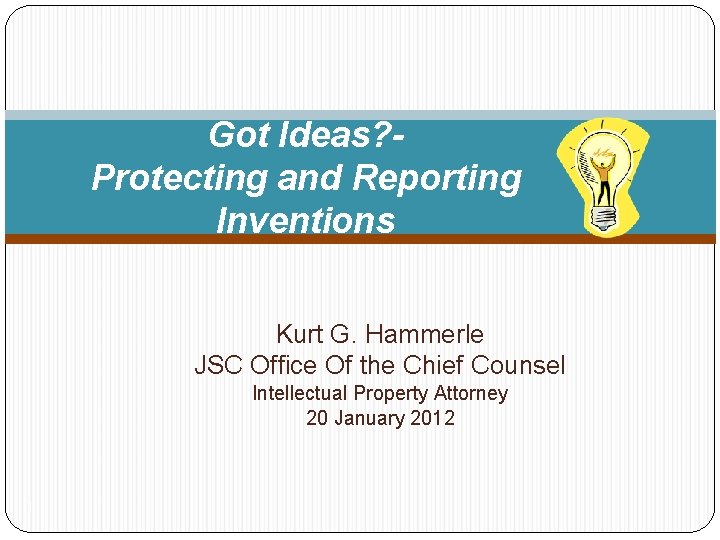 Got Ideas?-
Protecting and Reporting Inventions

Kurt G. Hammerle
JSC Office Of the Chief Counsel
Intellectual Property Attorney
20 January 2012